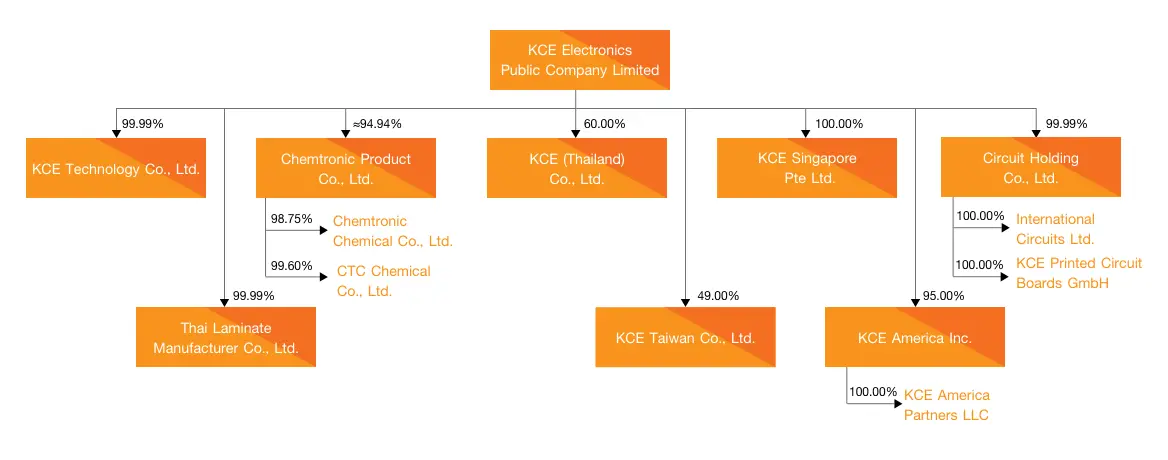 KCE Electronics Public Company Limited

99.99%
KCE Technology Co., Ltd.

≈94.94%
Chemtronic Product Co., Ltd.

98.75%
Chemtronic Chemical Co., Ltd.

99.60%
CTC Chemical Co., Ltd.

60.00%
KCE (Thailand) Co., Ltd.

100.00%
KCE Singapore Pte Ltd.

99.99%
Circuit Holding Co., Ltd.

100.00%
International Circuits Ltd.

100.00%
KCE Printed Circuit Boards GmbH

99.99%
Thai Laminate Manufacturer Co., Ltd.

49.00%
KCE Taiwan Co., Ltd.

95.00%
KCE America Inc.

100.00%
KCE America Partners LLC